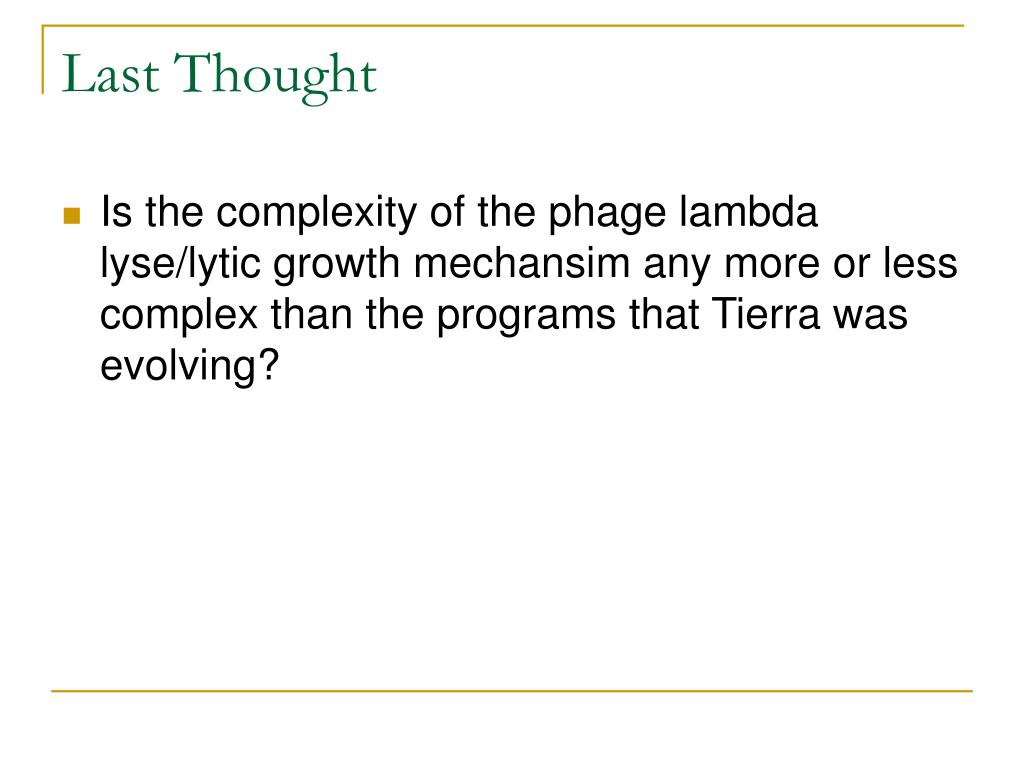 Last Thought

Is the complexity of the phage lambda lyse/lytic growth mechansim any more or less complex than the programs that Tierra was evolving?